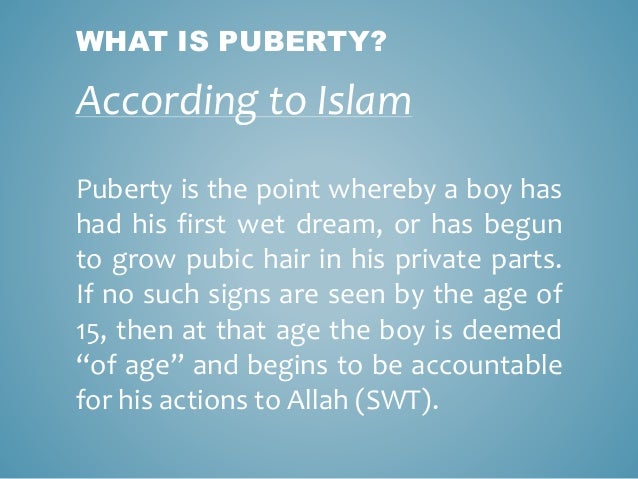 WHAT IS PUBERTY?

According to Islam

Puberty is the point whereby a boy has had his first wet dream, or has begun to grow pubic hair in his private parts. If no such signs are seen by the age of 15, then at that age the boy is deemed “of age” and begins to be accountable for his actions to Allah (SWT).